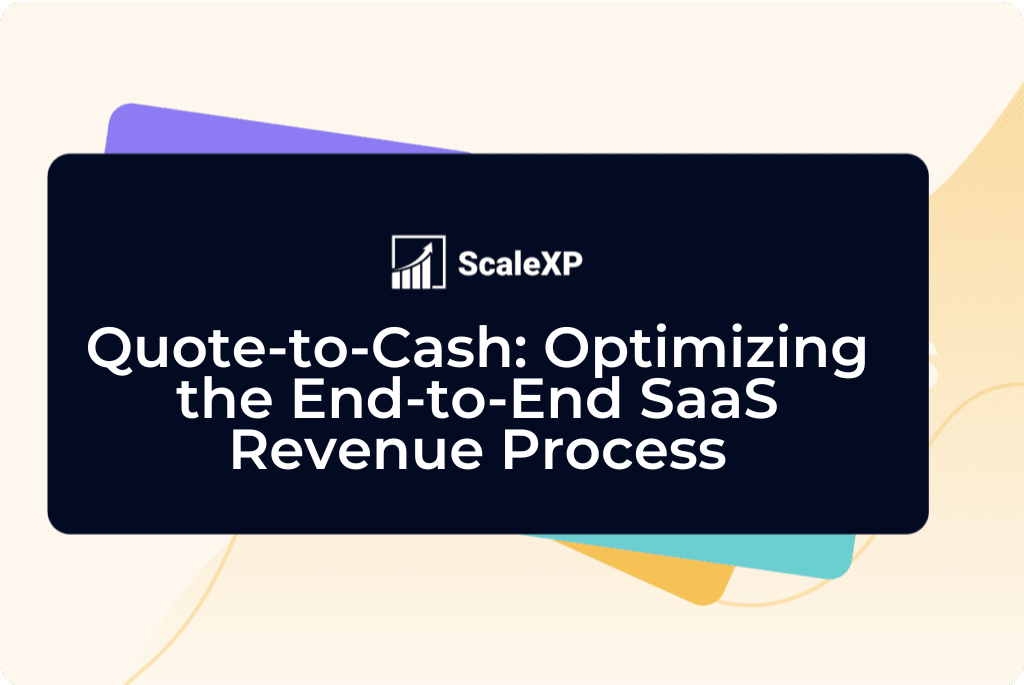 ScaleXP

Quote-to-Cash: Optimizing the End-to-End SaaS Revenue Process